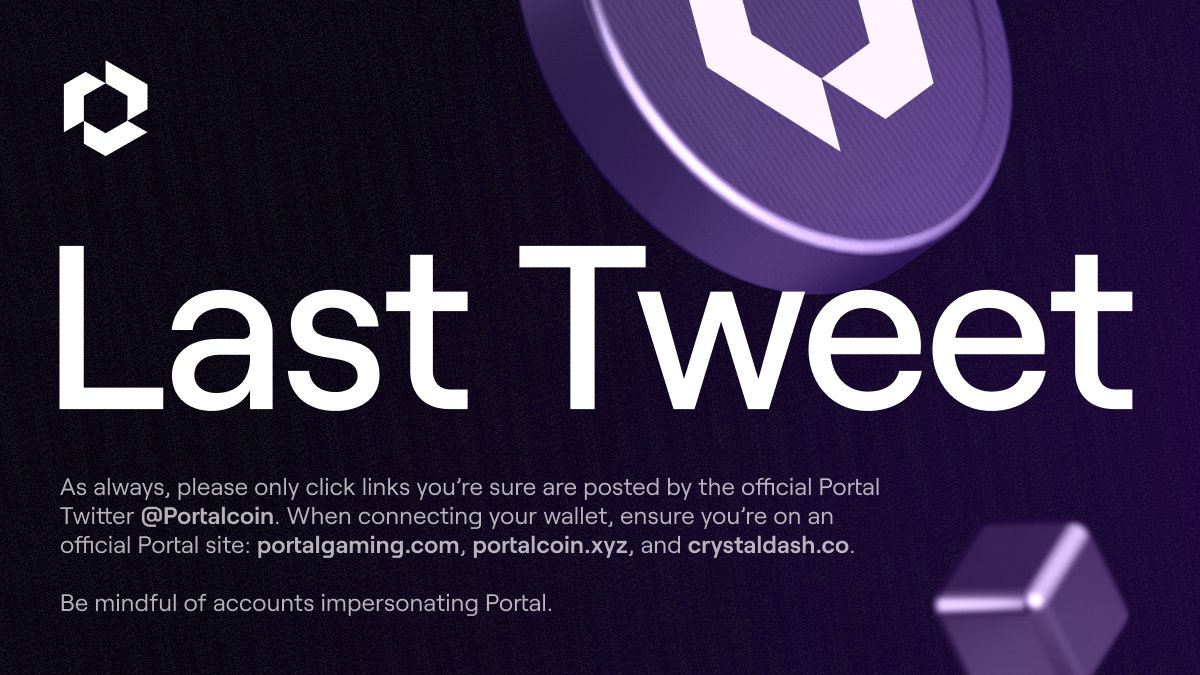 Last Tweet

As always, please only click links you're sure are posted by the official Portal Twitter @Portalcoin. When connecting your wallet, ensure you're on an official Portal site: portalgaming.com, portalcoin.xyz, and crystaldash.co.

Be mindful of accounts impersonating Portal.